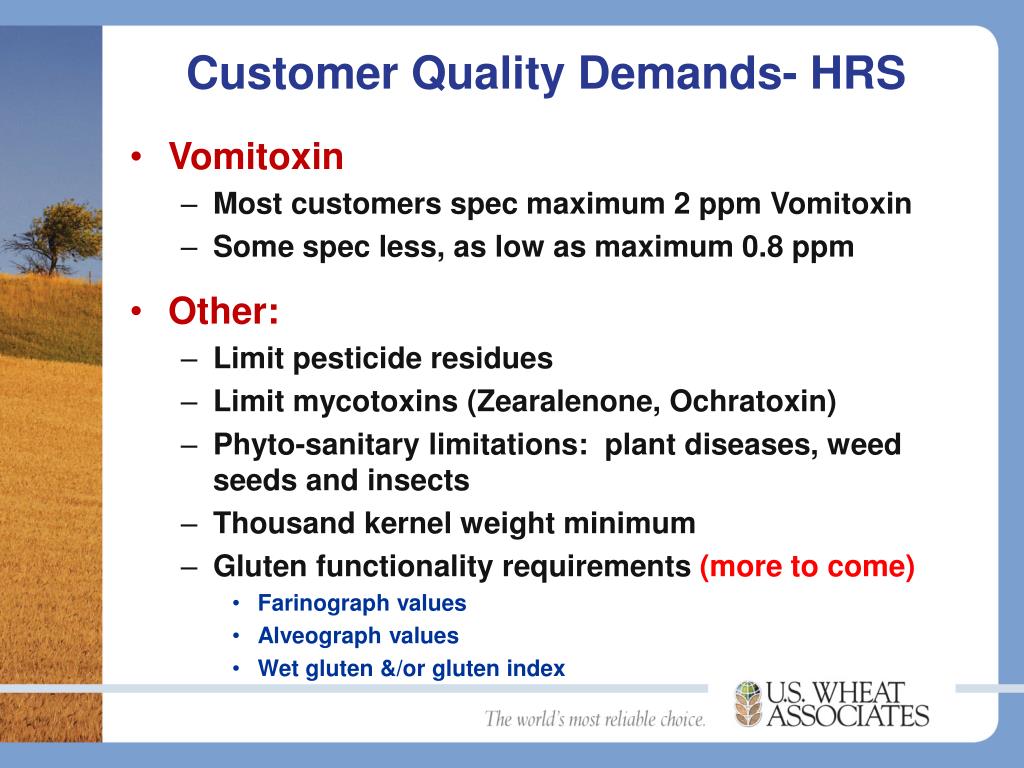 Customer Quality Demands- HRS

• Vomitoxin
– Most customers spec maximum 2 ppm Vomitoxin
– Some spec less, as low as maximum 0.8 ppm

• Other:
– Limit pesticide residues
– Limit mycotoxins (Zearalenone, Ochratoxin)
– Phyto-sanitary limitations: plant diseases, weed seeds and insects
– Thousand kernel weight minimum
– Gluten functionality requirements (more to come)
• Farinograph values
• Alveograph values
• Wet gluten &/or gluten index

The world's most reliable choice.

U.S. WHEAT ASSOCIATES